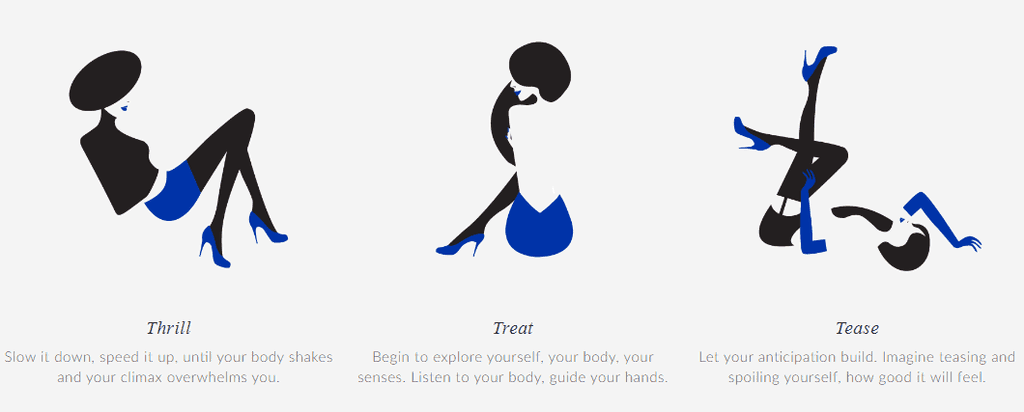 Thrill

Slow it down, speed it up, until your body shakes and your climax overwhelms you.

Treat

Begin to explore yourself, your body, your senses. Listen to your body, guide your hands.

Tease

Let your anticipation build. Imagine teasing and spoiling yourself, how good it will feel.